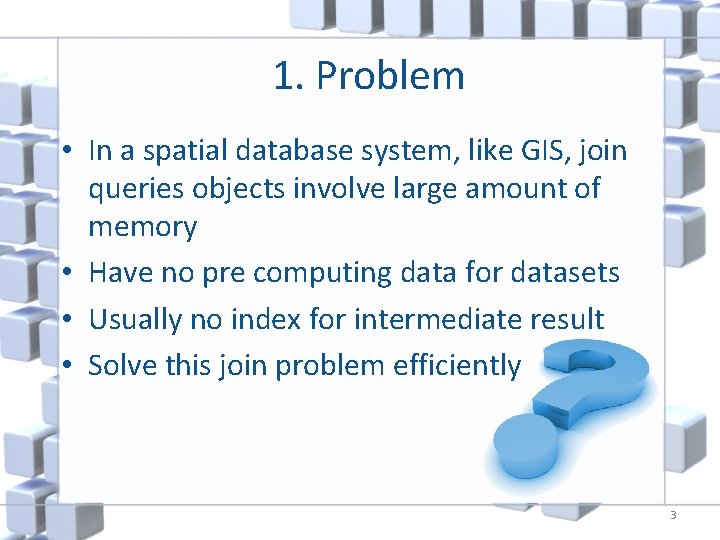 1. Problem

• In a spatial database system, like GIS, join queries objects involve large amount of memory
• Have no pre computing data for datasets
• Usually no index for intermediate result
• Solve this join problem efficiently

3